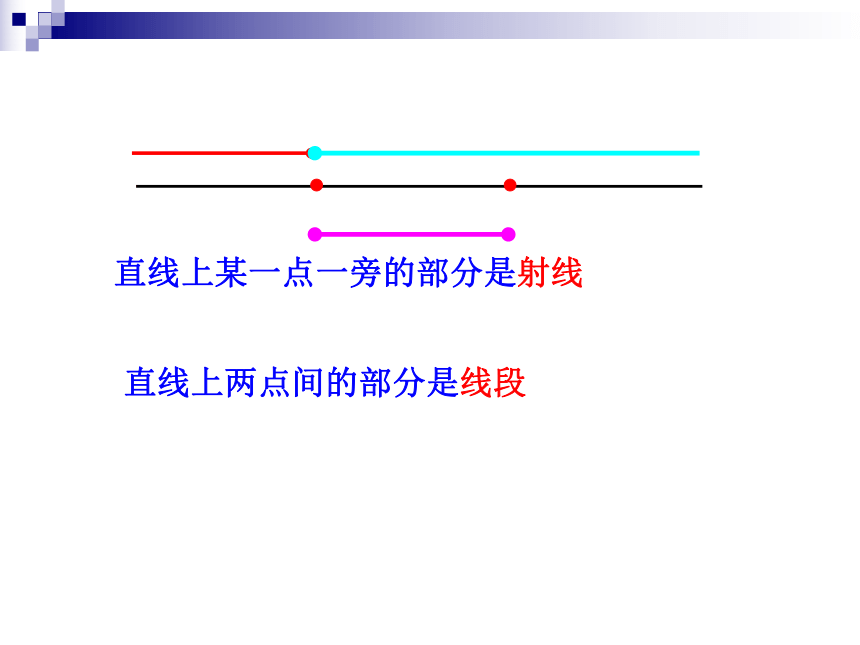 直线上某一点一旁的部分是射线

直线上两点间的部分是线段